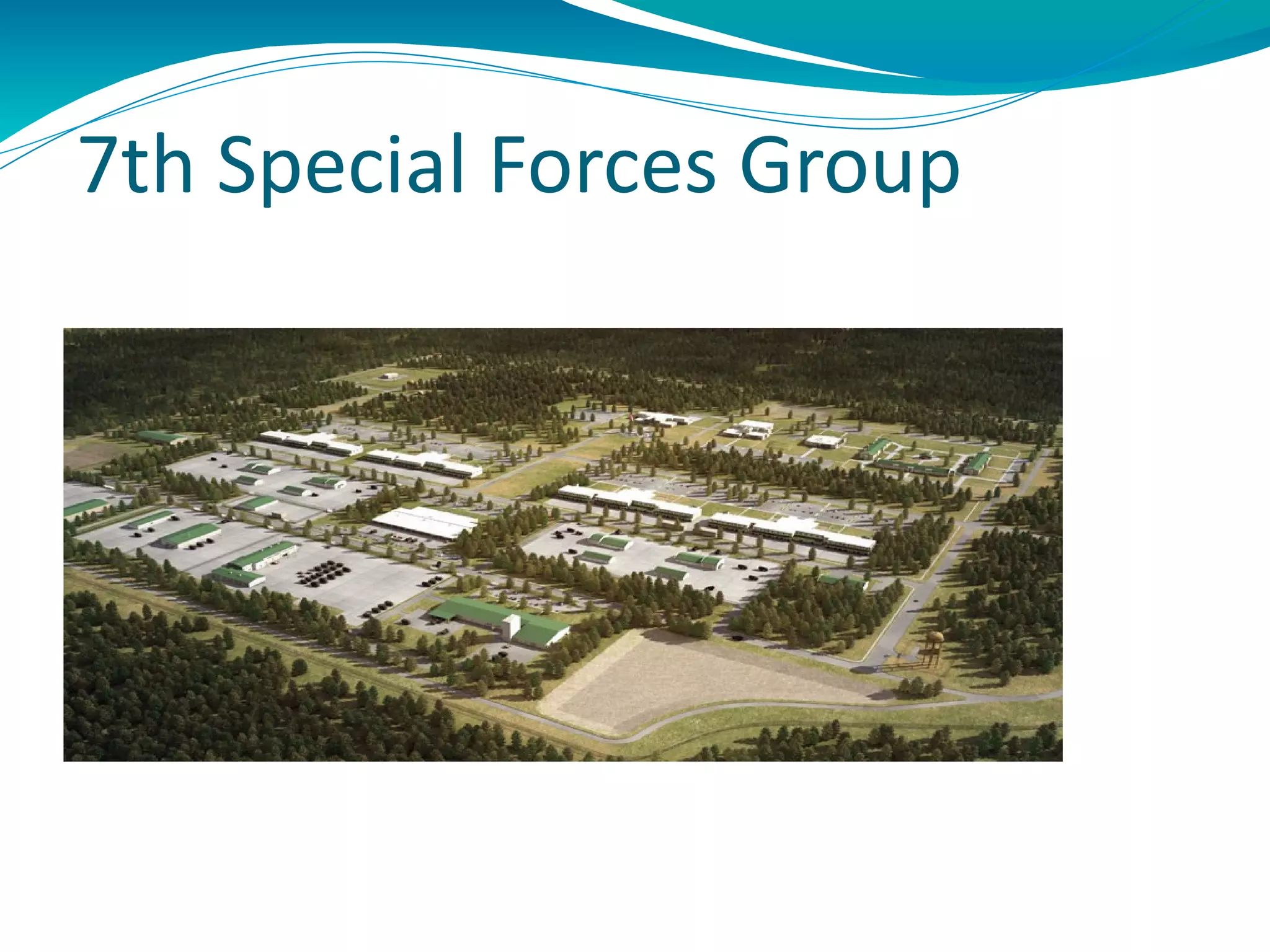 7th Special Forces Group